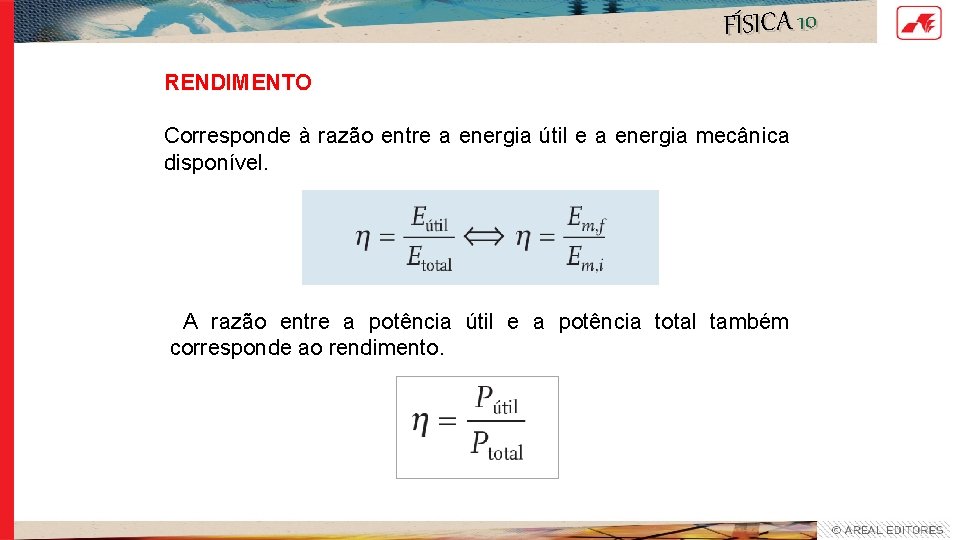 FÍSICA 10

RENDIMENTO

Corresponde à razão entre a energia útil e a energia mecânica disponível.

$\eta = \frac{E_{\text{útil}}}{E_{\text{total}}} \Longleftrightarrow \eta = \frac{E_{m,f}}{E_{m,i}}$

A razão entre a potência útil e a potência total também corresponde ao rendimento.

$\eta = \frac{P_{\text{útil}}}{P_{\text{total}}}$

© AREAL EDITORES